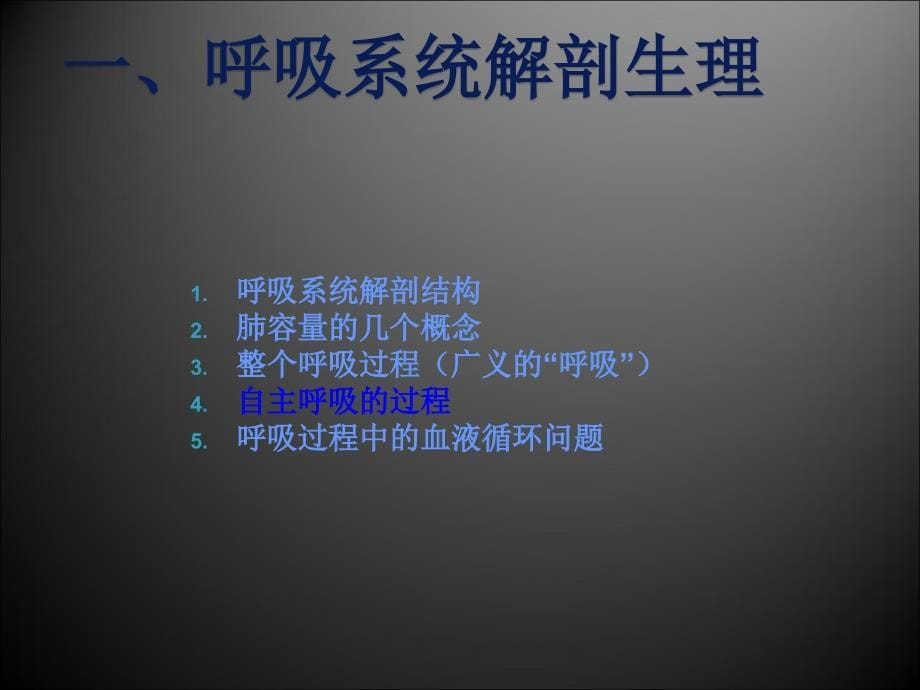 一、呼吸系统解剖生理

1. 呼吸系统解剖结构
2. 肺容量的几个概念
3. 整个呼吸过程（广义的“呼吸”）
4. 自主呼吸的过程
5. 呼吸过程中的血液循环问题